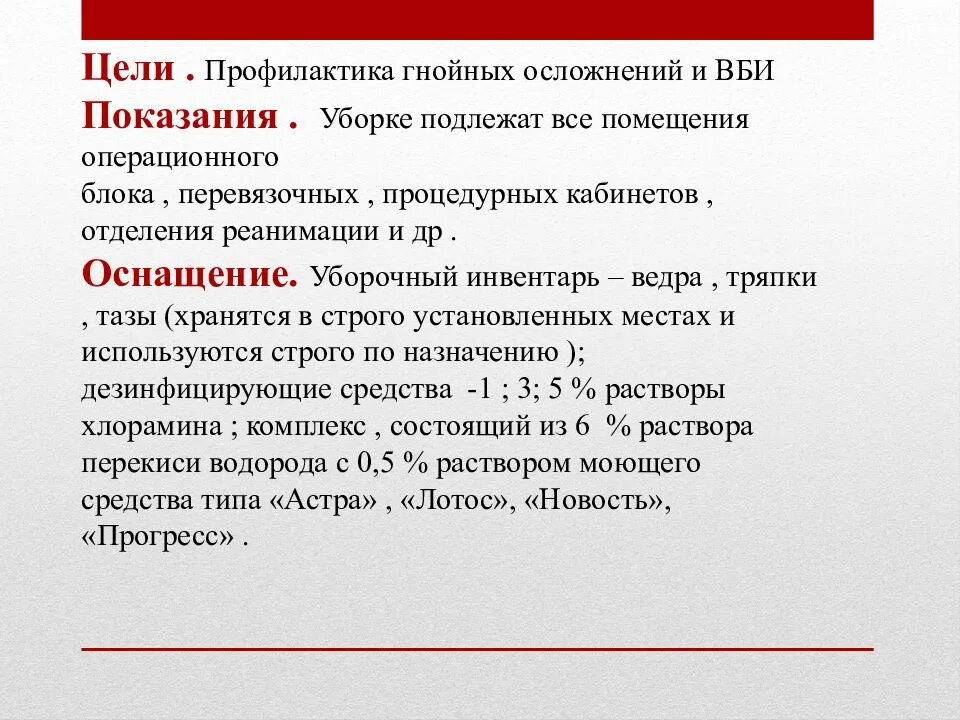 Цели . Профилактика гнойных осложнений и ВБИ
Показания . Уборке подлежат все помещения операционного
блока , перевязочных , процедурных кабинетов , отделения реанимации и др .
Оснащение. Уборочный инвентарь – ведра , тряпки , тазы (хранятся в строго установленных местах и используются строго по назначению ); дезинфицирующие средства -1 ; 3; 5 % растворы хлорамина ; комплекс , состоящий из 6 % раствора перекиси водорода с 0,5 % раствором моющего средства типа «Астра» , «Лотос», «Новость», «Прогресс» .